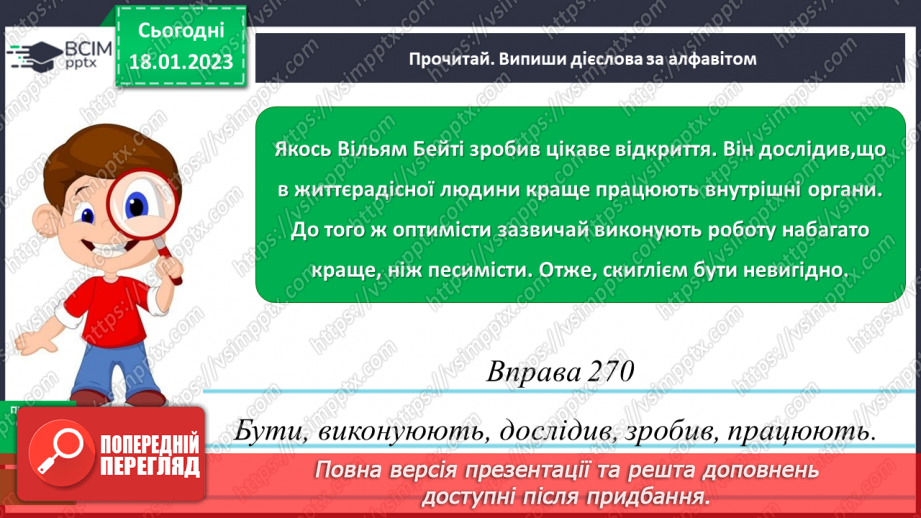 ВСІМ pptx

Сьогодні 18.01.2023

Прочитай. Випиши дієслова за алфавітом

Якось Вільям Бейті зробив цікаве відкриття. Він дослідив,що в життєрадісної людини краще працюють внутрішні органи. До того ж оптимісти зазвичай виконують роботу набагато краще, ніж песимісти. Отже, скиглієм бути невигідно.

Вправа 270

Бути, виконують, дослідив, зробив, працюють.

ПОПЕРЕДНІЙ ПЕРЕГЛЯД

Повна версія презентації та решта доповнень доступні після придбання.

https://vsimpptx.com